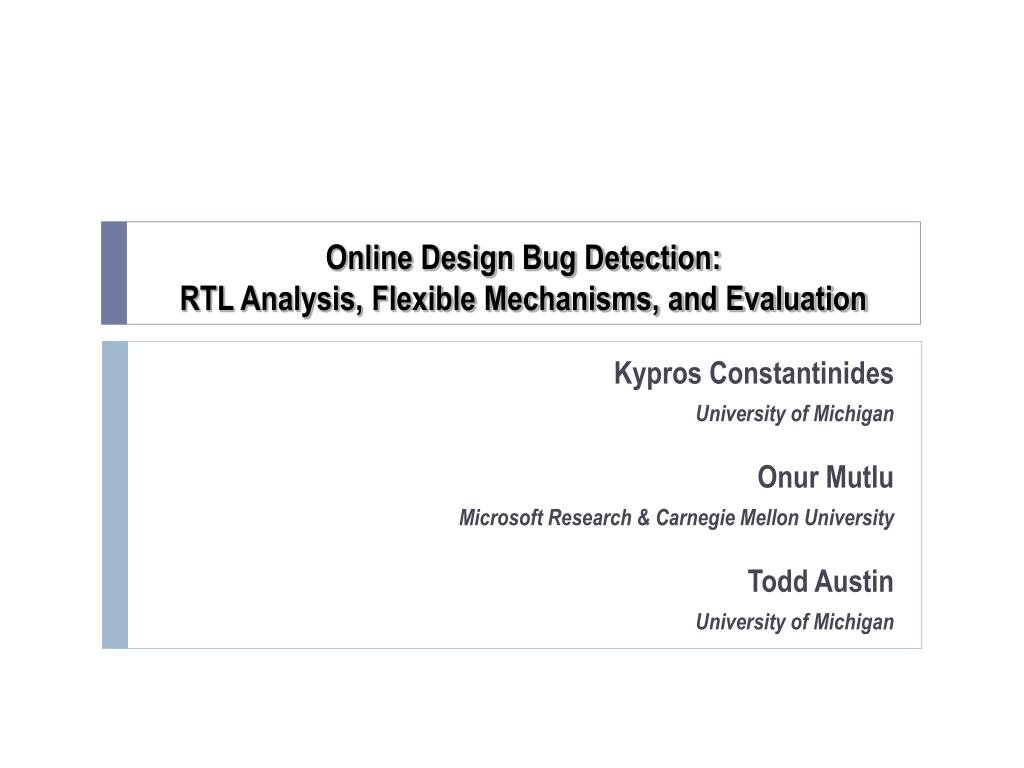 Online Design Bug Detection:
RTL Analysis, Flexible Mechanisms, and Evaluation

Kypros Constantinides
University of Michigan

Onur Mutlu
Microsoft Research & Carnegie Mellon University

Todd Austin
University of Michigan